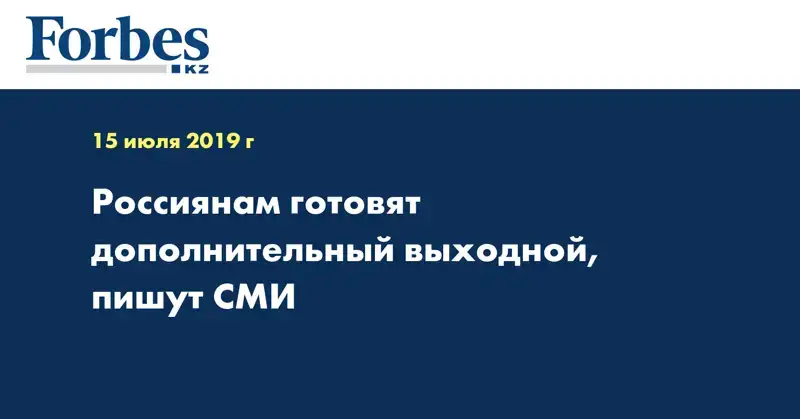 Forbes
KZ

15 июля 2019 г

Россиянам готовят дополнительный выходной, пишут СМИ